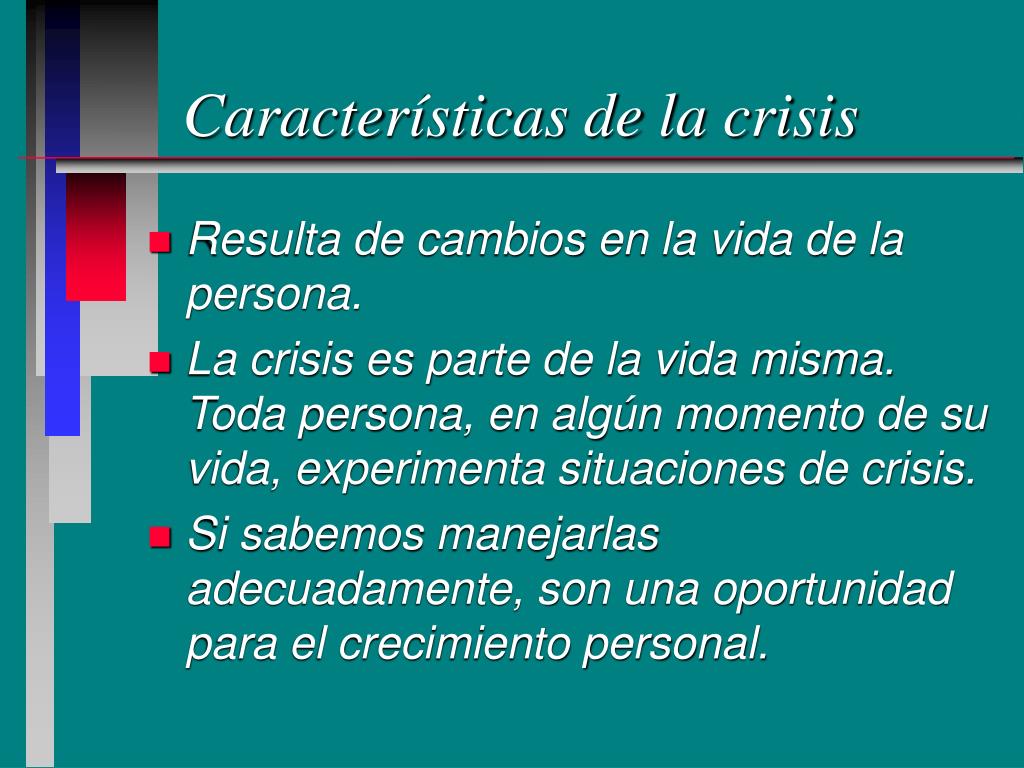 Características de la crisis

- Resulta de cambios en la vida de la persona.
- La crisis es parte de la vida misma. Toda persona, en algún momento de su vida, experimenta situaciones de crisis.
- Si sabemos manejarlas adecuadamente, son una oportunidad para el crecimiento personal.